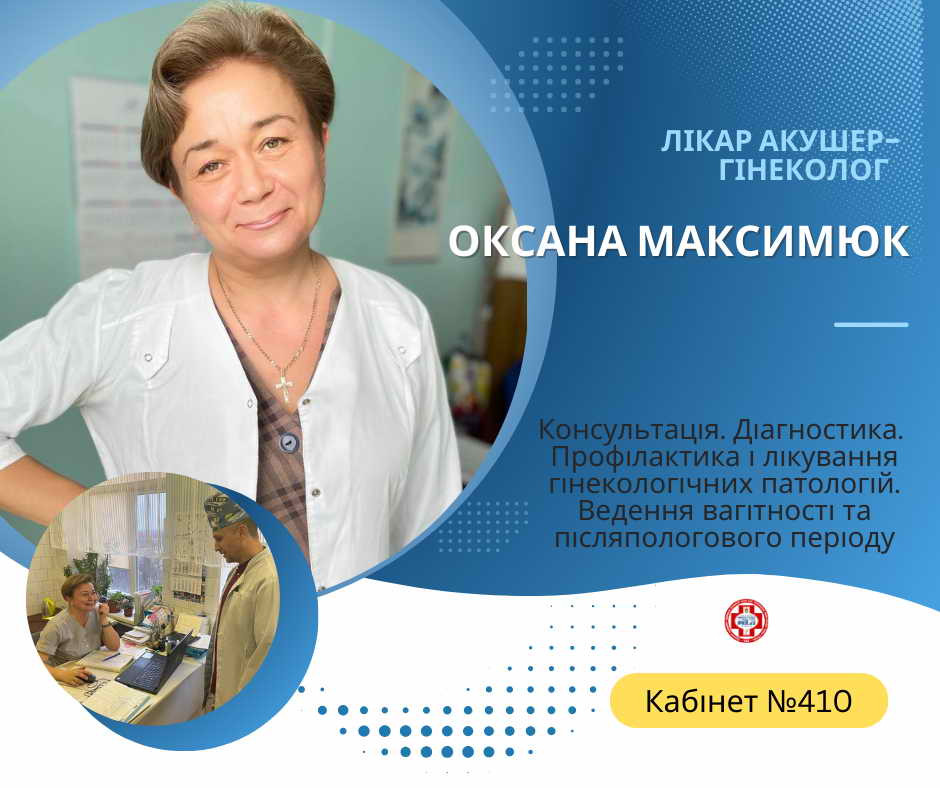 ЛІКАР АКУШЕР-ГІНЕКОЛОГ

ОКСАНА МАКСИМЮК

Консультація. Діагностика. Профілактика і лікування гінекологічних патологій. Ведення вагітності та післяпологового періоду

Кабінет №410